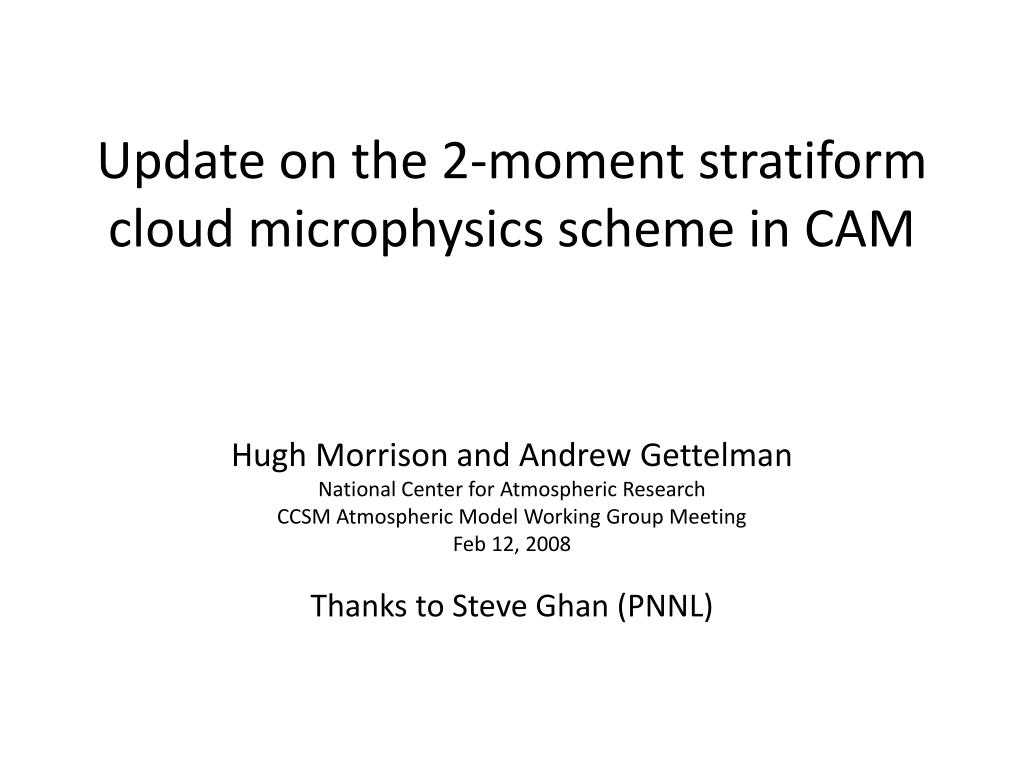 Update on the 2-moment stratiform cloud microphysics scheme in CAM

Hugh Morrison and Andrew Gettelman
National Center for Atmospheric Research
CCSM Atmospheric Model Working Group Meeting
Feb 12, 2008

Thanks to Steve Ghan (PNNL)